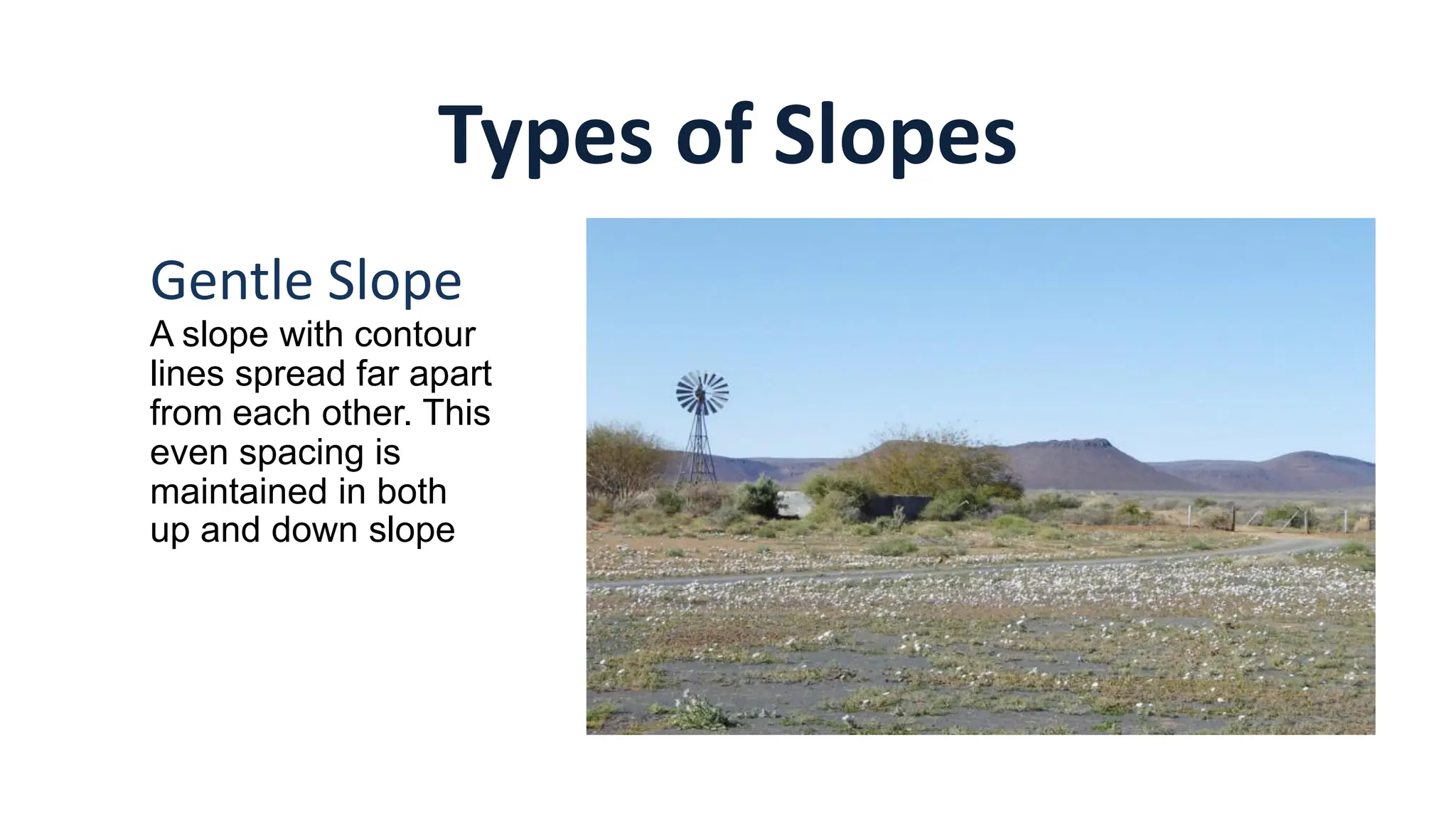 Types of Slopes

Gentle Slope

A slope with contour lines spread far apart from each other. This even spacing is maintained in both up and down slope